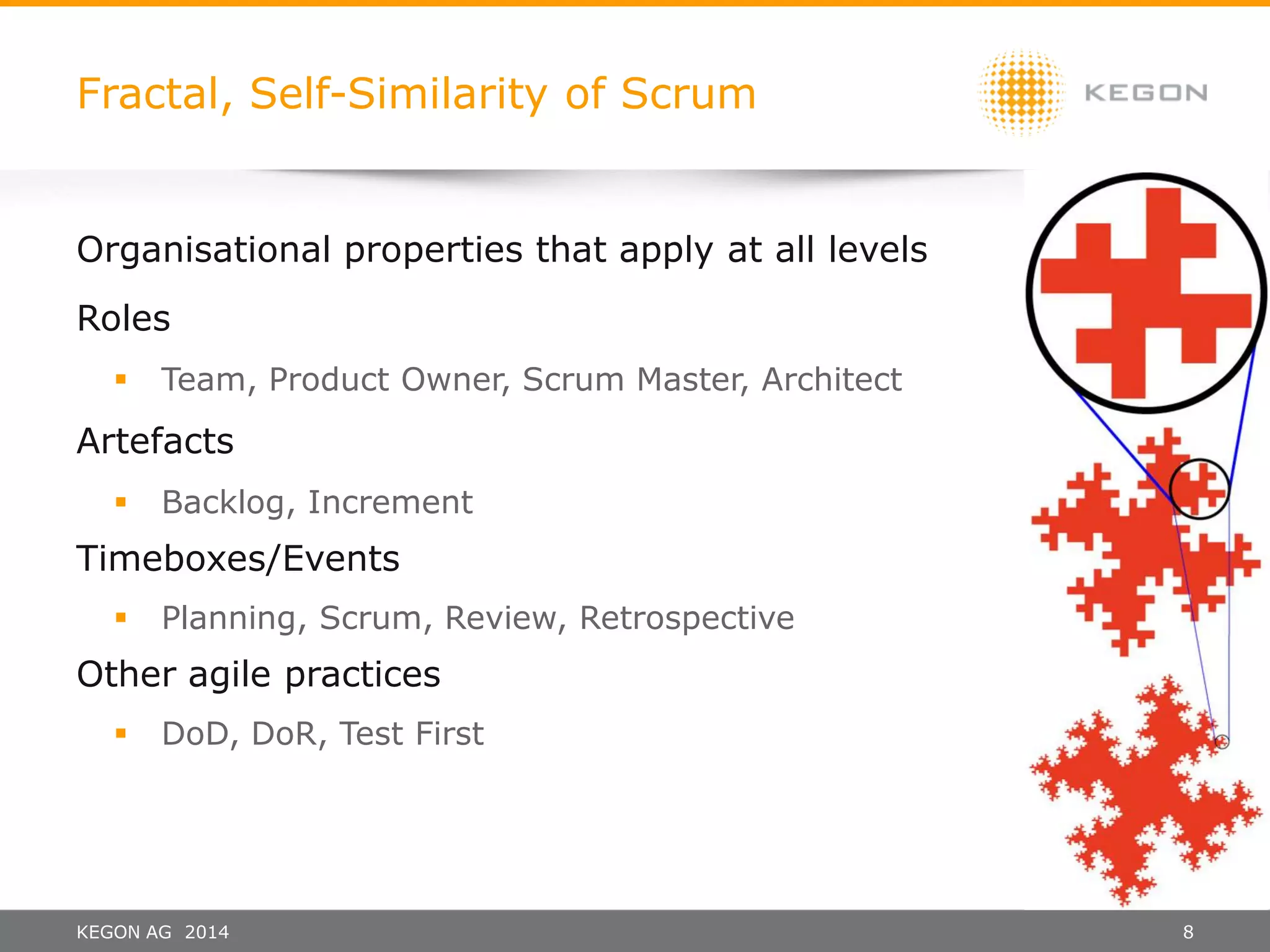 Fractal, Self-Similarity of Scrum

KEGON

Organisational properties that apply at all levels

Roles

▪ Team, Product Owner, Scrum Master, Architect

Artefacts

▪ Backlog, Increment

Timeboxes/Events

▪ Planning, Scrum, Review, Retrospective

Other agile practices

▪ DoD, DoR, Test First

KEGON AG 2014

8